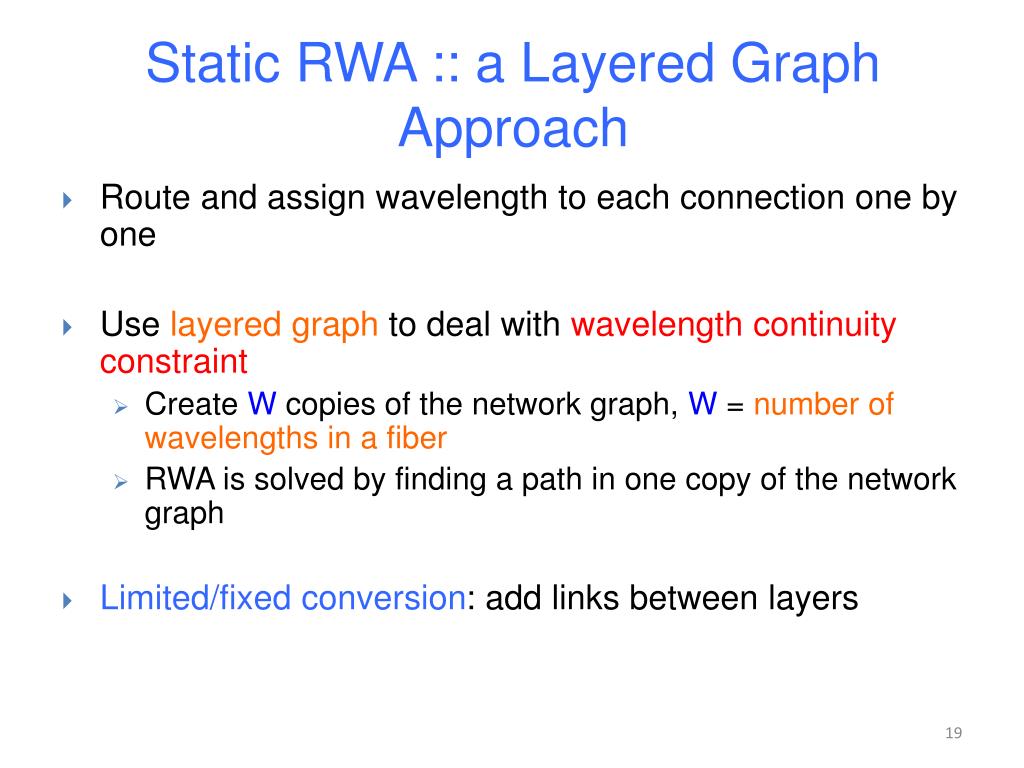 Static RWA :: a Layered Graph Approach

Route and assign wavelength to each connection one by one

Use layered graph to deal with wavelength continuity constraint

Create W copies of the network graph, W = number of wavelengths in a fiber

RWA is solved by finding a path in one copy of the network graph

Limited/fixed conversion: add links between layers

19